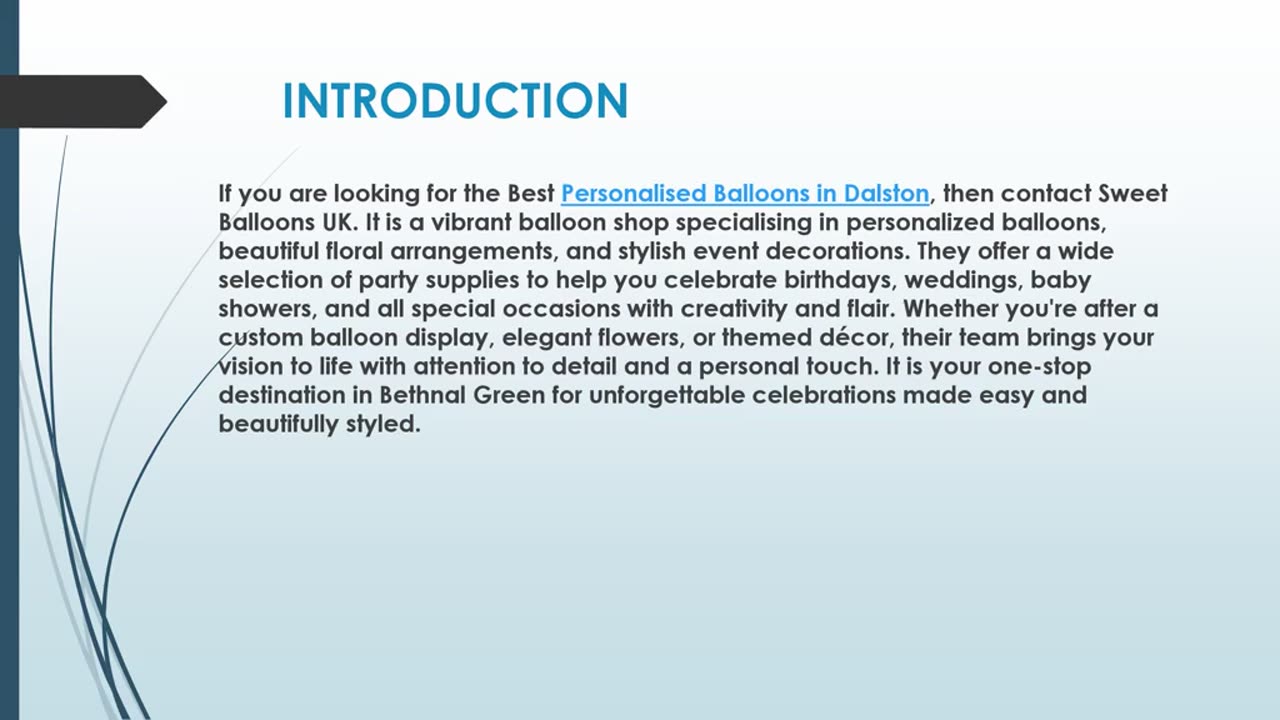 INTRODUCTION

If you are looking for the Best Personalised Balloons in Dalston, then contact Sweet Balloons UK. It is a vibrant balloon shop specialising in personalized balloons, beautiful floral arrangements, and stylish event decorations. They offer a wide selection of party supplies to help you celebrate birthdays, weddings, baby showers, and all special occasions with creativity and flair. Whether you're after a custom balloon display, elegant flowers, or themed décor, their team brings your vision to life with attention to detail and a personal touch. It is your one-stop destination in Bethnal Green for unforgettable celebrations made easy and beautifully styled.